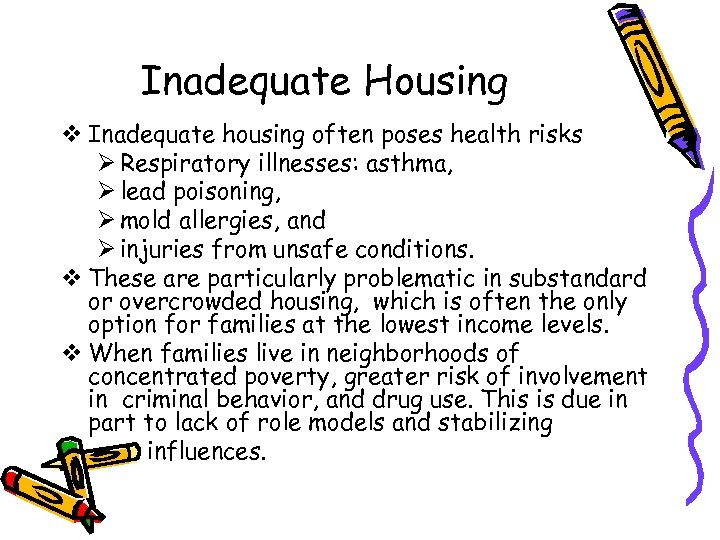 Inadequate Housing

❖ Inadequate housing often poses health risks
➢ Respiratory illnesses: asthma,
➢ lead poisoning,
➢ mold allergies, and
➢ injuries from unsafe conditions.

❖ These are particularly problematic in substandard or overcrowded housing, which is often the only option for families at the lowest income levels.

❖ When families live in neighborhoods of concentrated poverty, greater risk of involvement in criminal behavior, and drug use. This is due in part to lack of role models and stabilizing influences.